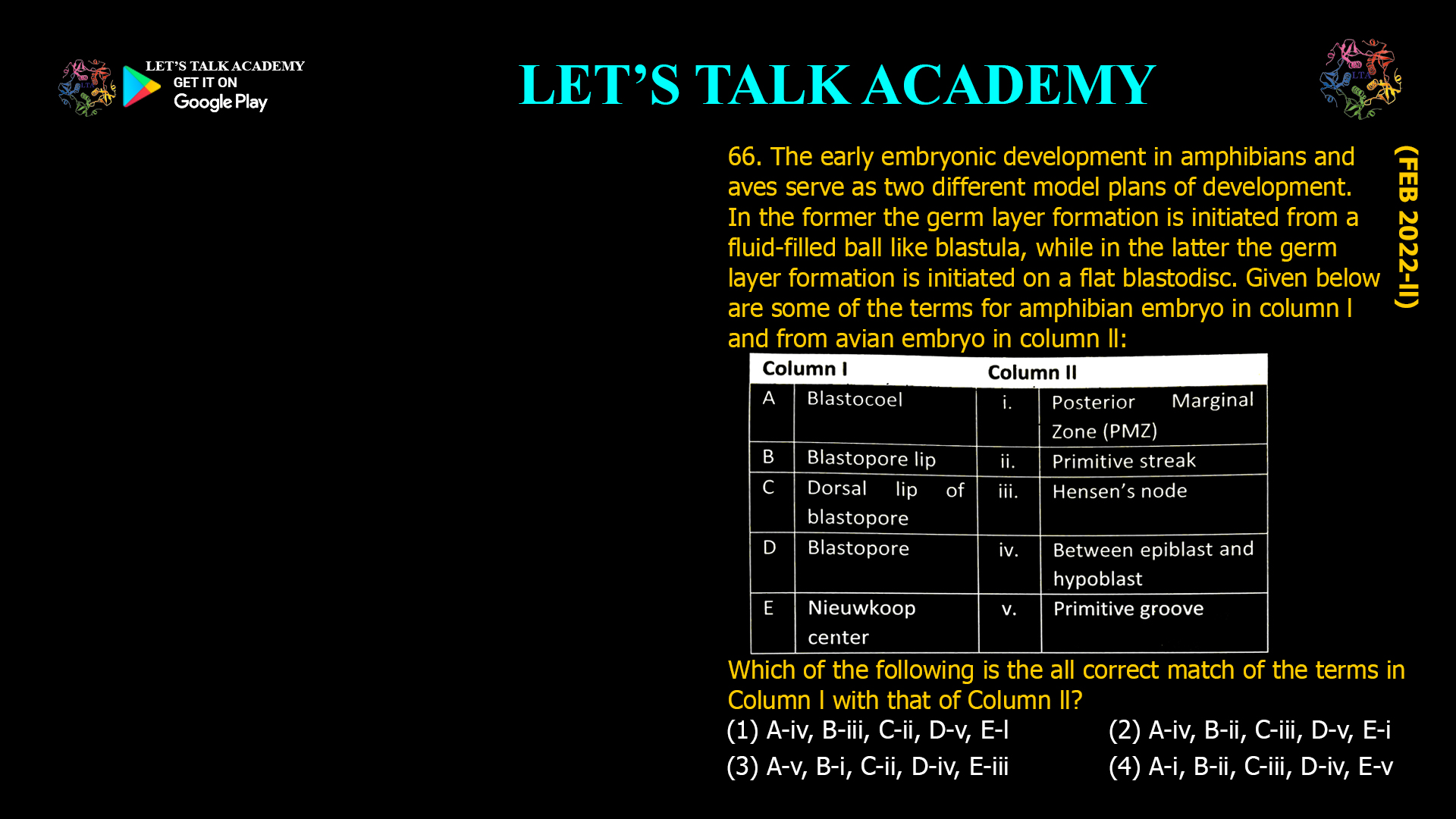 LET'S TALK ACADEMY
GET IT ON
Google Play

LET'S TALK ACADEMY

LTA

(FEB 2022-II)

66. The early embryonic development in amphibians and aves serve as two different model plans of development. In the former the germ layer formation is initiated from a fluid-filled ball like blastula, while in the latter the germ layer formation is initiated on a flat blastodisc. Given below are some of the terms for amphibian embryo in column I and from avian embryo in column II:

| Column I | | Column II | |
|---|---|---|---|
| A | Blastocoel | i. | Posterior Marginal Zone (PMZ) |
| B | Blastopore lip | ii. | Primitive streak |
| C | Dorsal lip of blastopore | iii. | Hensen's node |
| D | Blastopore | iv. | Between epiblast and hypoblast |
| E | Nieuwkoop center | v. | Primitive groove |

Which of the following is the all correct match of the terms in Column I with that of Column II?

(1) A-iv, B-iii, C-ii, D-v, E-I
(2) A-iv, B-ii, C-iii, D-v, E-i
(3) A-v, B-i, C-ii, D-iv, E-iii
(4) A-i, B-ii, C-iii, D-iv, E-v